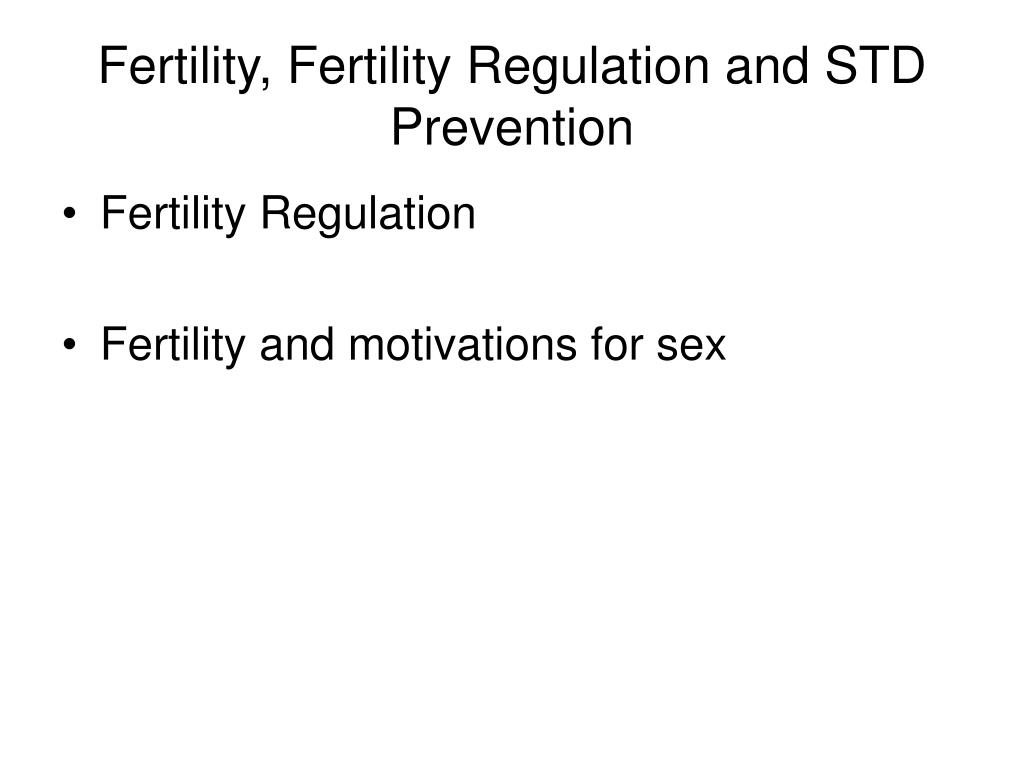 Fertility, Fertility Regulation and STD Prevention

• Fertility Regulation

• Fertility and motivations for sex